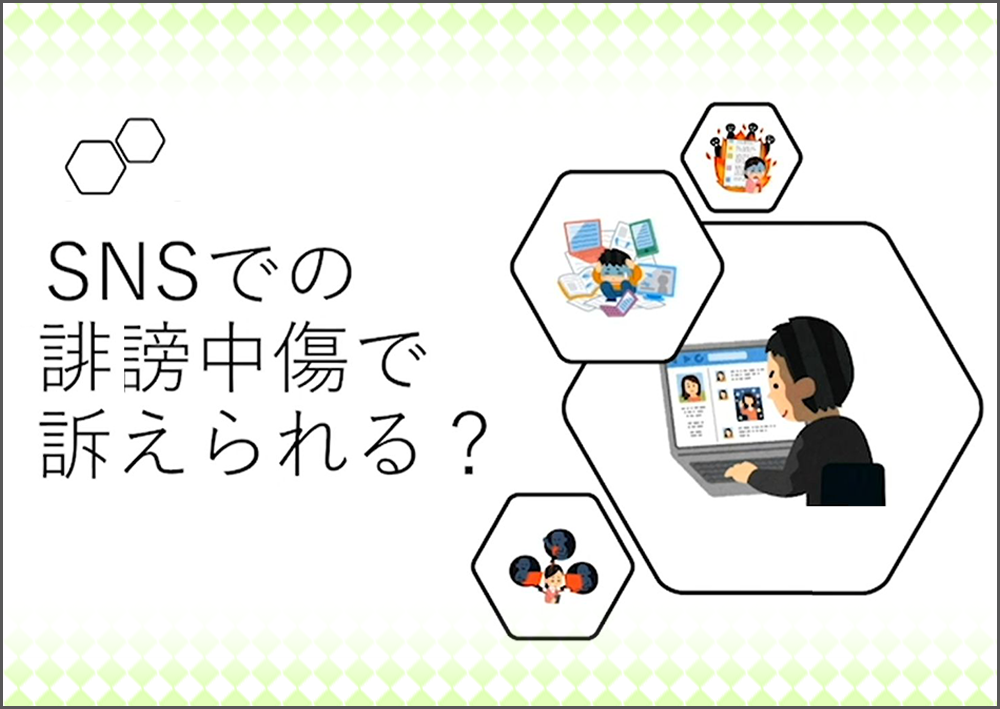 SNSでの
誹謗中傷で
訴えられる？